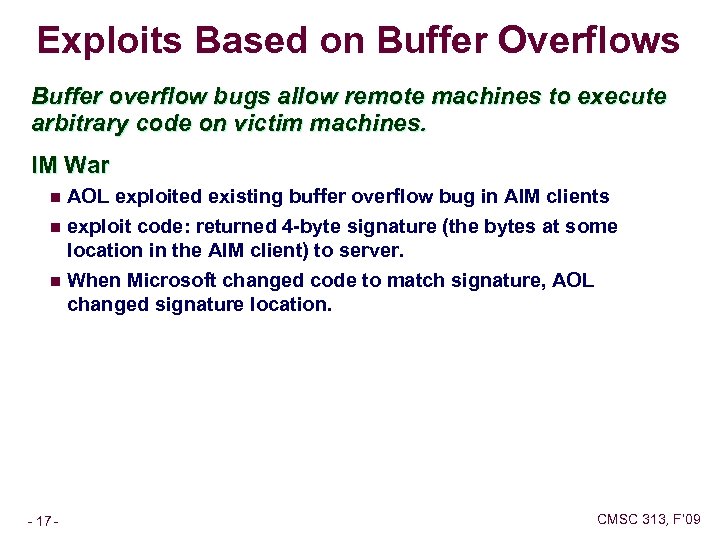 Exploits Based on Buffer Overflows

Buffer overflow bugs allow remote machines to execute arbitrary code on victim machines.

IM War

- AOL exploited existing buffer overflow bug in AIM clients
- exploit code: returned 4-byte signature (the bytes at some location in the AIM client) to server.
- When Microsoft changed code to match signature, AOL changed signature location.

- 17 -

CMSC 313, F'09